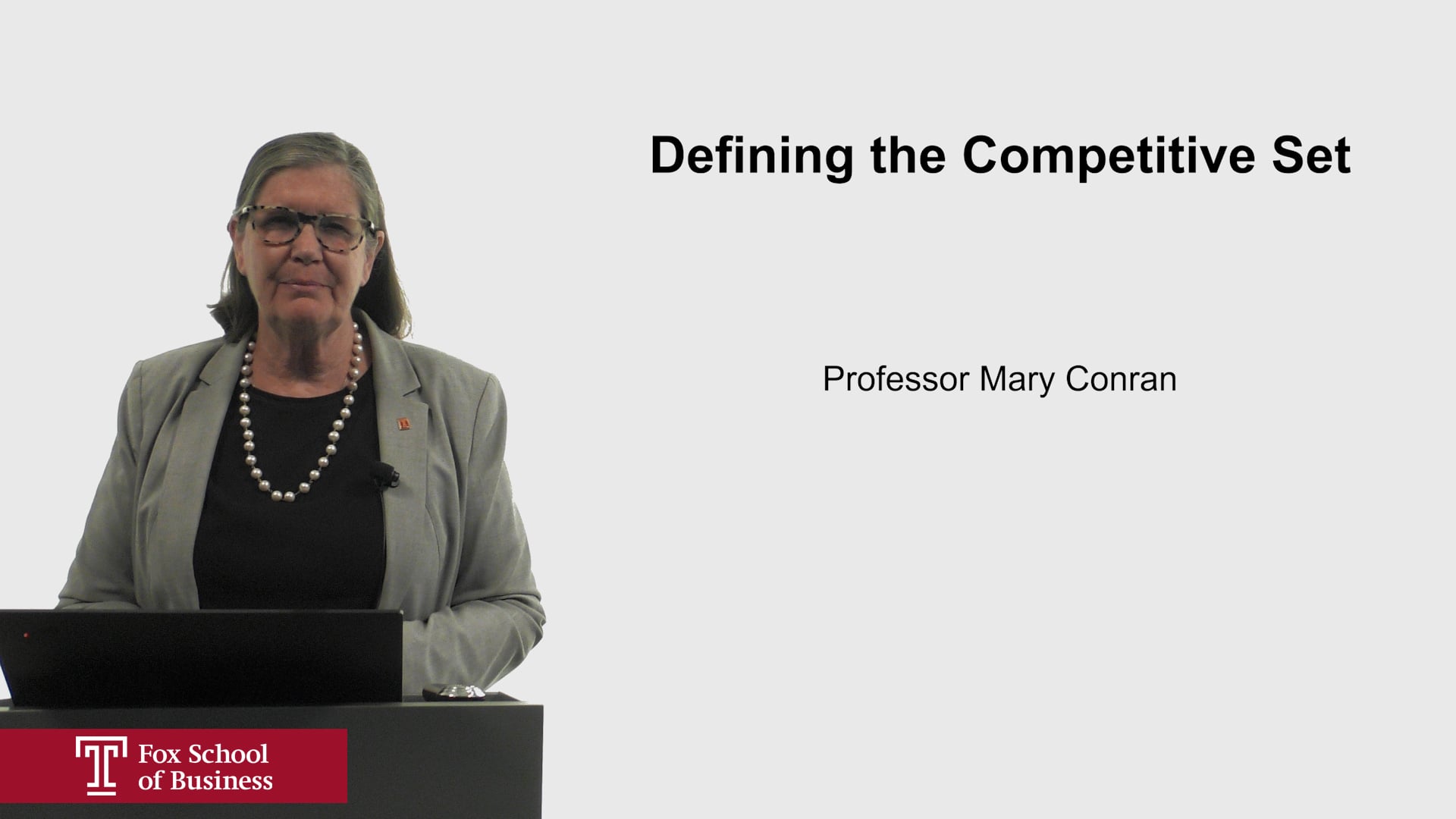 Defining the Competitive Set

Professor Mary Conran

T Fox School of Business